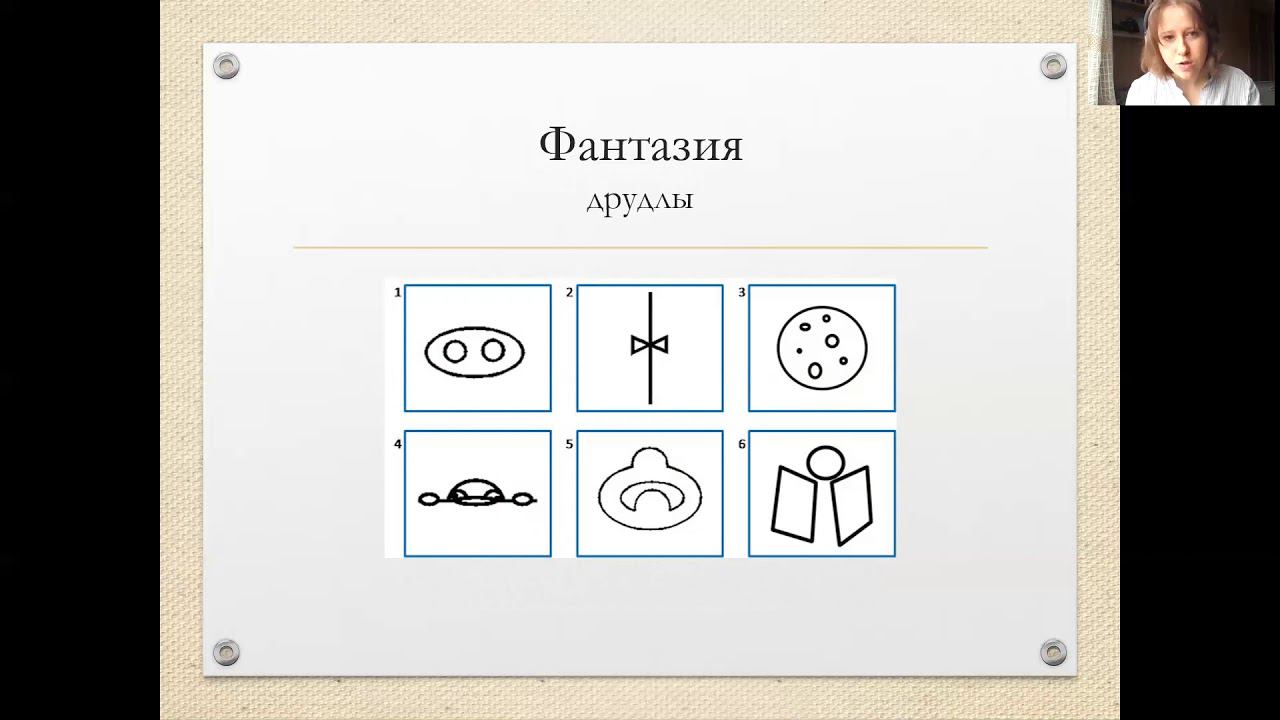 Фантазия
друдлы

1 2 3
4 5 6